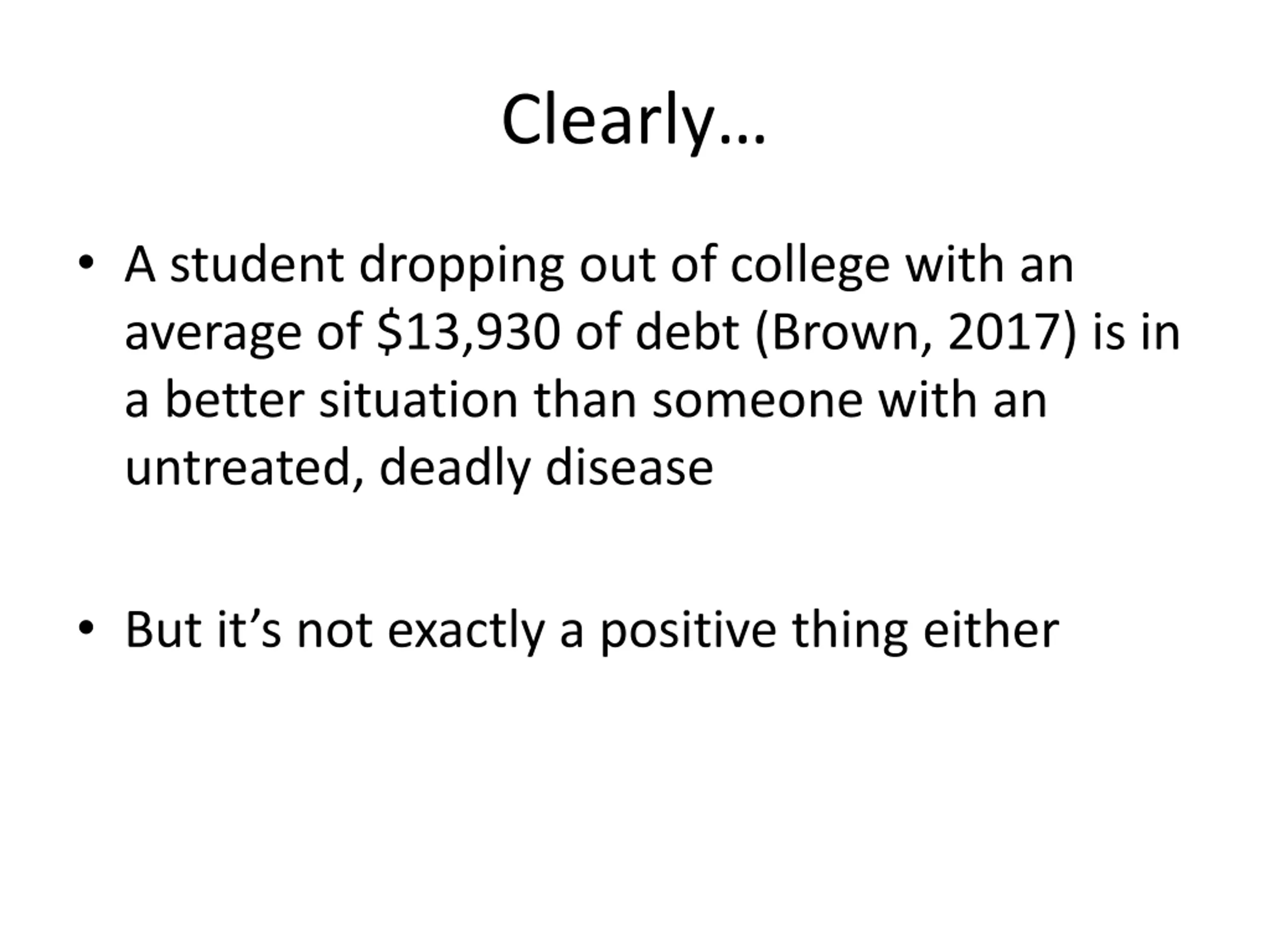 Clearly…

• A student dropping out of college with an average of \$13,930 of debt (Brown, 2017) is in a better situation than someone with an untreated, deadly disease

• But it’s not exactly a positive thing either